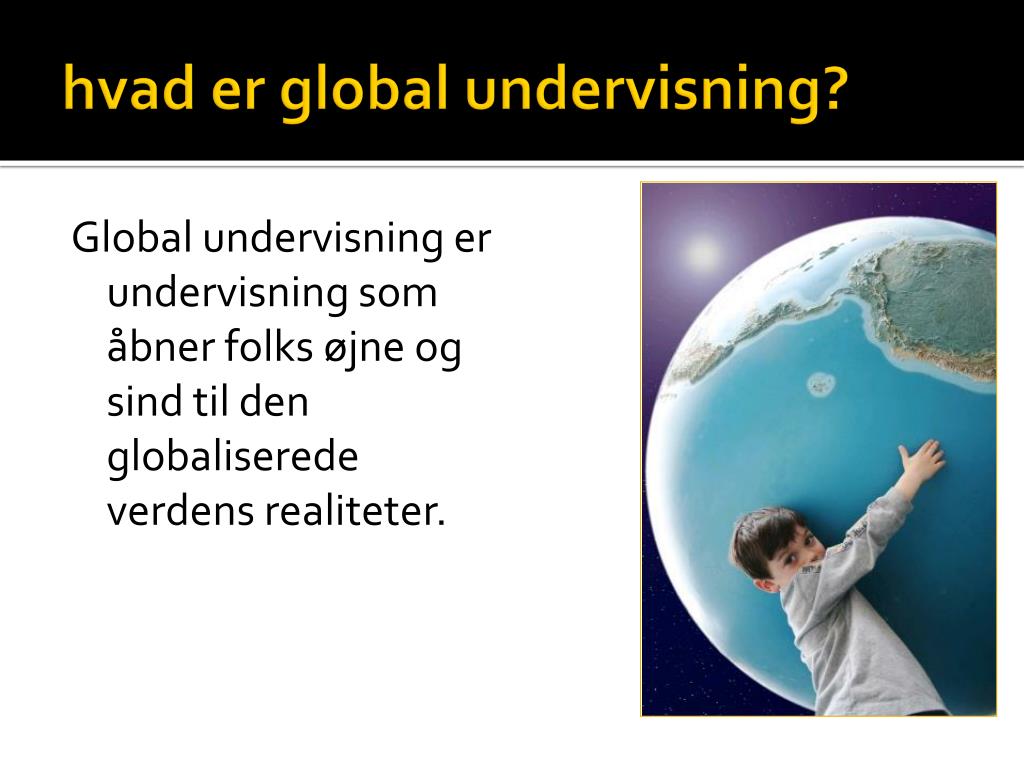 hvad er global undervisning?

Global undervisning er undervisning som åbner folks øjne og sind til den globaliserede verdens realiteter.